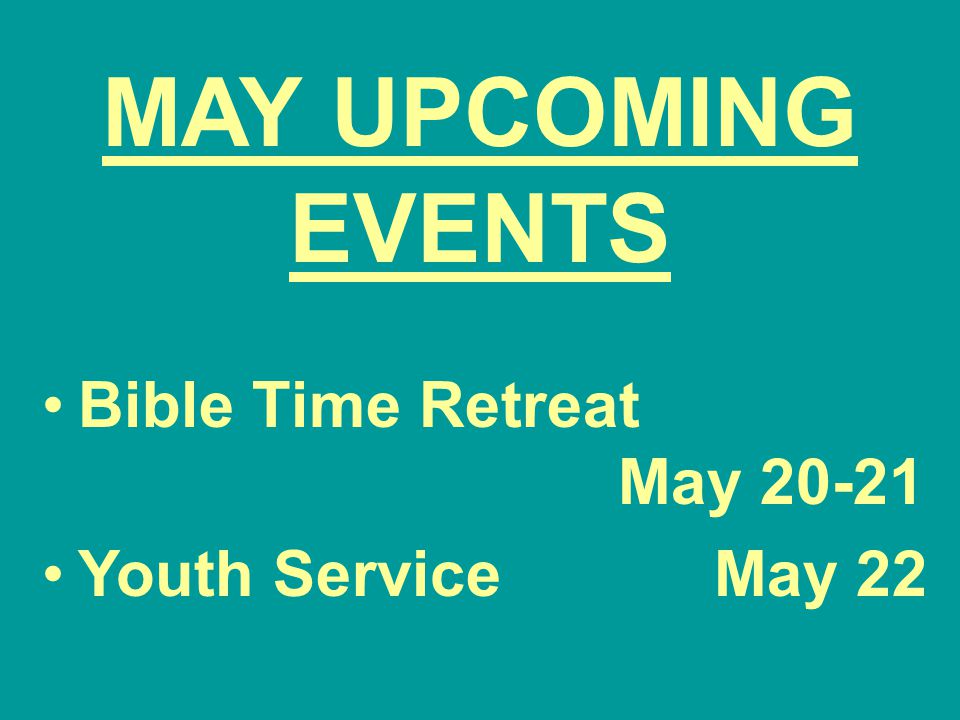 MAY UPCOMING EVENTS

• Bible Time Retreat May 20-21
• Youth Service May 22